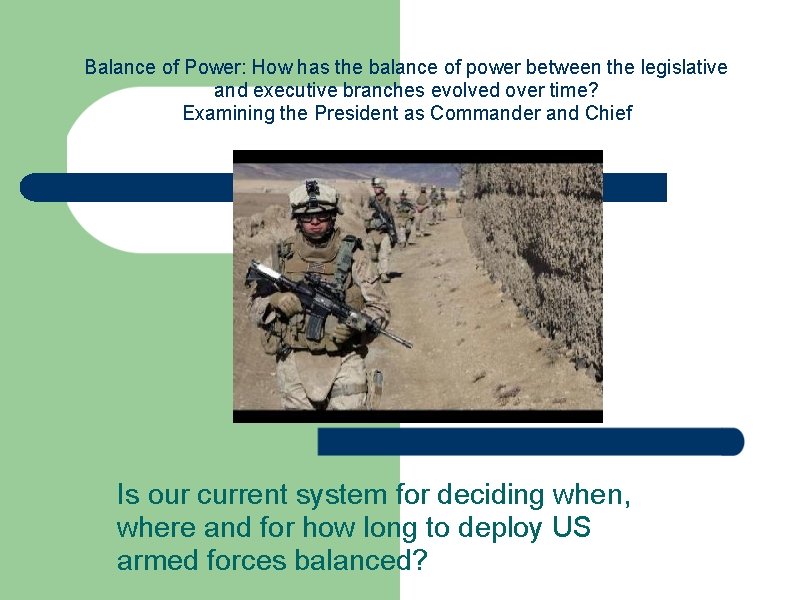 Balance of Power: How has the balance of power between the legislative and executive branches evolved over time?
Examining the President as Commander and Chief

Is our current system for deciding when, where and for how long to deploy US armed forces balanced?